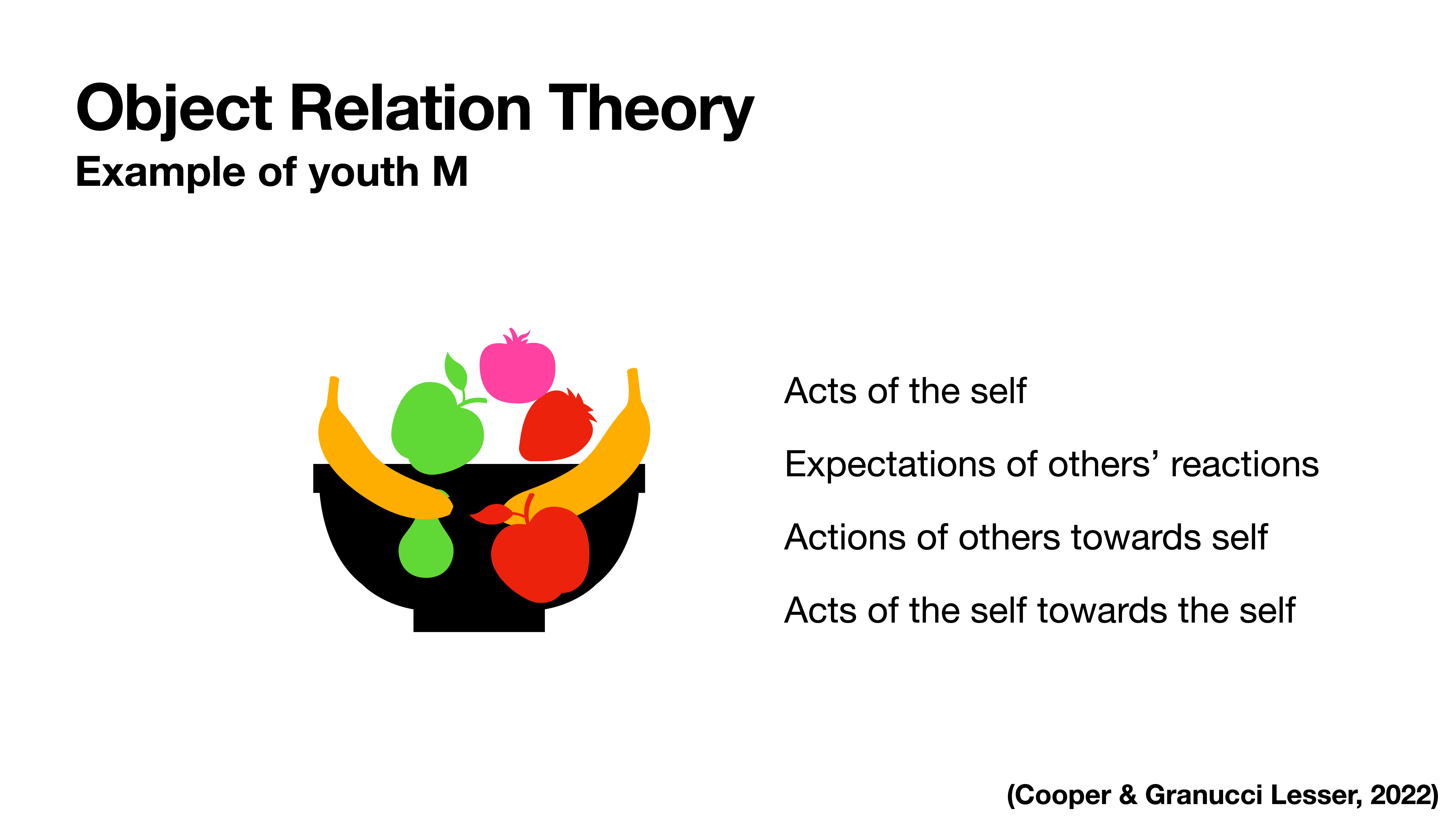 Object Relation Theory
Example of youth M

Acts of the self

Expectations of others’ reactions

Actions of others towards self

Acts of the self towards the self

(Cooper & Granucci Lesser, 2022)